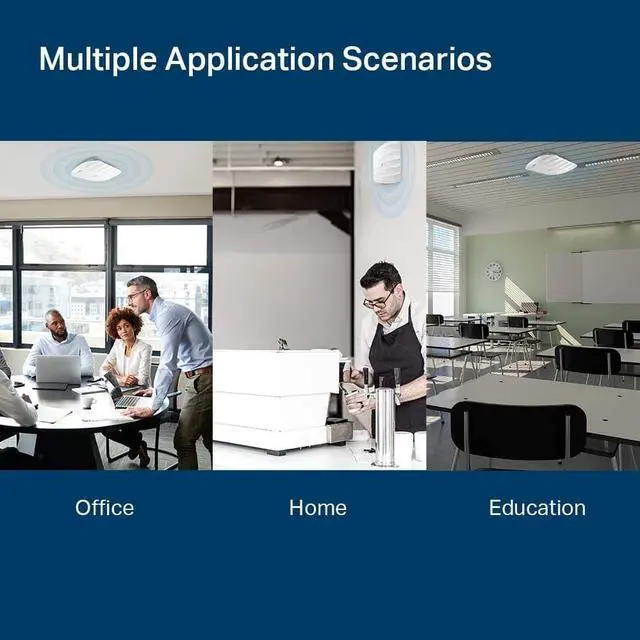 Multiple Application Scenarios

Office

Home

Education